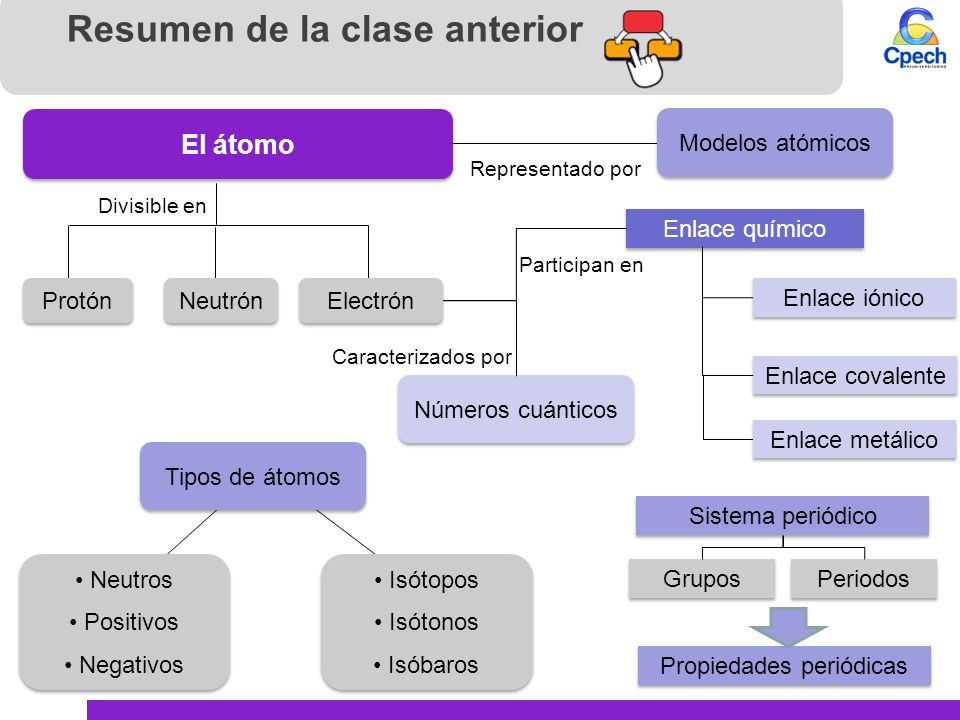 Resumen de la clase anterior

Cpech
PREUNIVERSITARIOS

El átomo

Representado por

Modelos atómicos

Divisible en

Protón

Neutrón

Electrón

Participan en

Enlace químico

Enlace iónico

Enlace covalente

Enlace metálico

Caracterizados por

Números cuánticos

Tipos de átomos

• Neutros
• Positivos
• Negativos

• Isótopos
• Isótonos
• Isóbaros

Sistema periódico

Grupos

Periodos

Propiedades periódicas